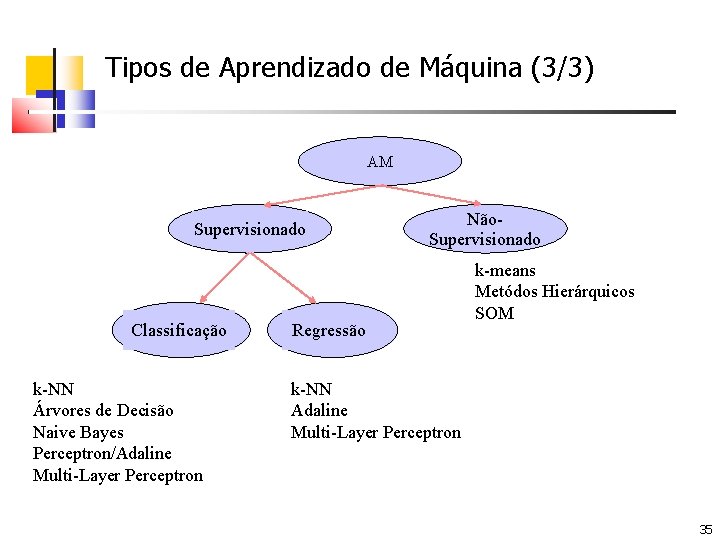 Tipos de Aprendizado de Máquina (3/3)

AM

Supervisionado

Não-Supervisionado

k-means
Metódos Hierárquicos
SOM

Classificação

Regressão

k-NN
Árvores de Decisão
Naive Bayes
Perceptron/Adaline
Multi-Layer Perceptron

k-NN
Adaline
Multi-Layer Perceptron

35